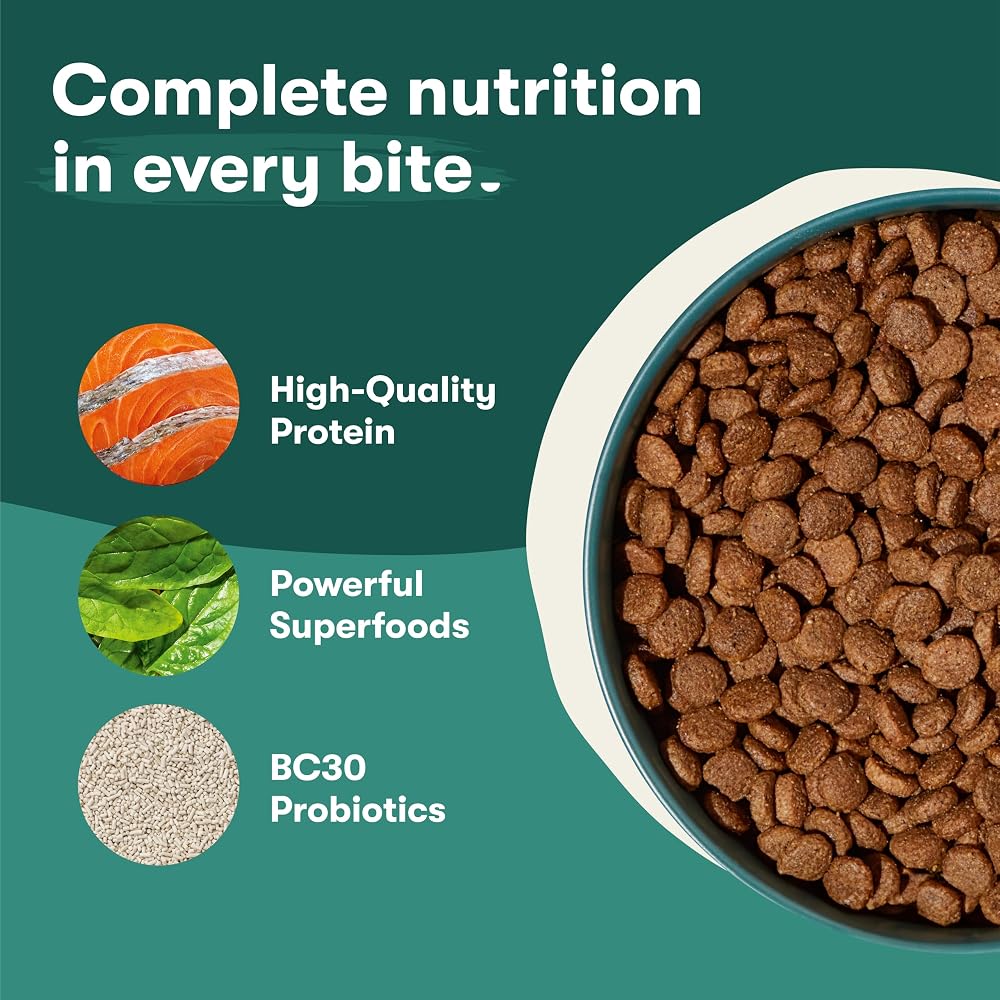 Complete nutrition in every bite.

High-Quality Protein

Powerful Superfoods

BC30 Probiotics